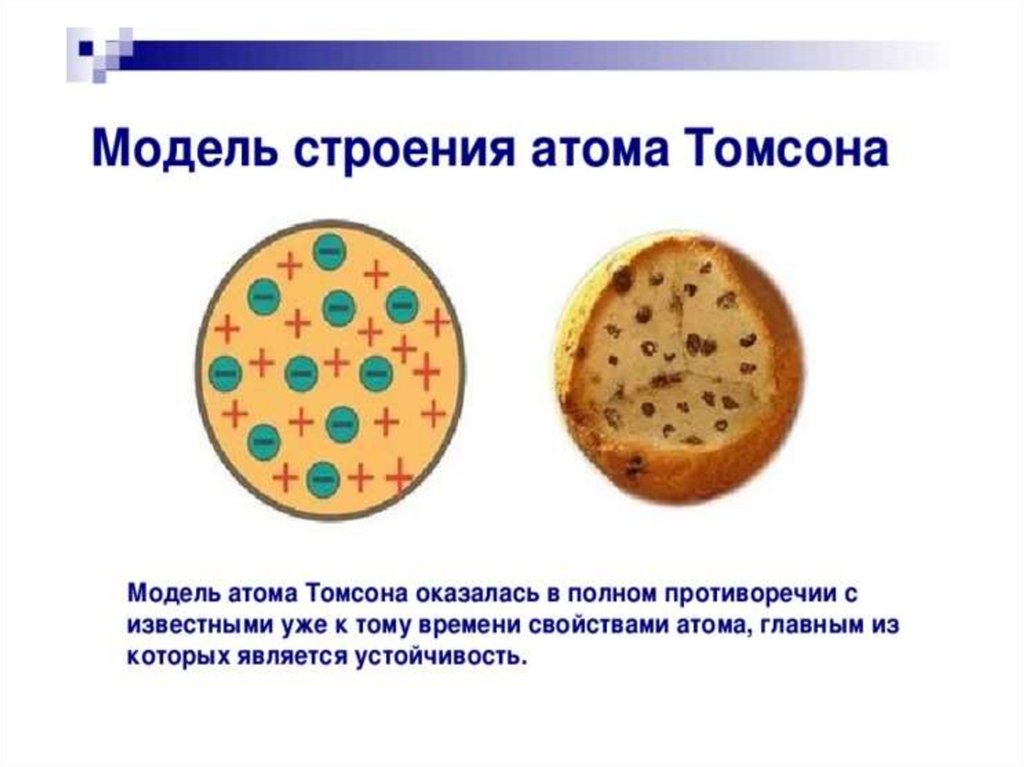 Модель строения атома Томсона

Модель атома Томсона оказалась в полном противоречии с известными уже к тому времени свойствами атома, главным из которых является устойчивость.